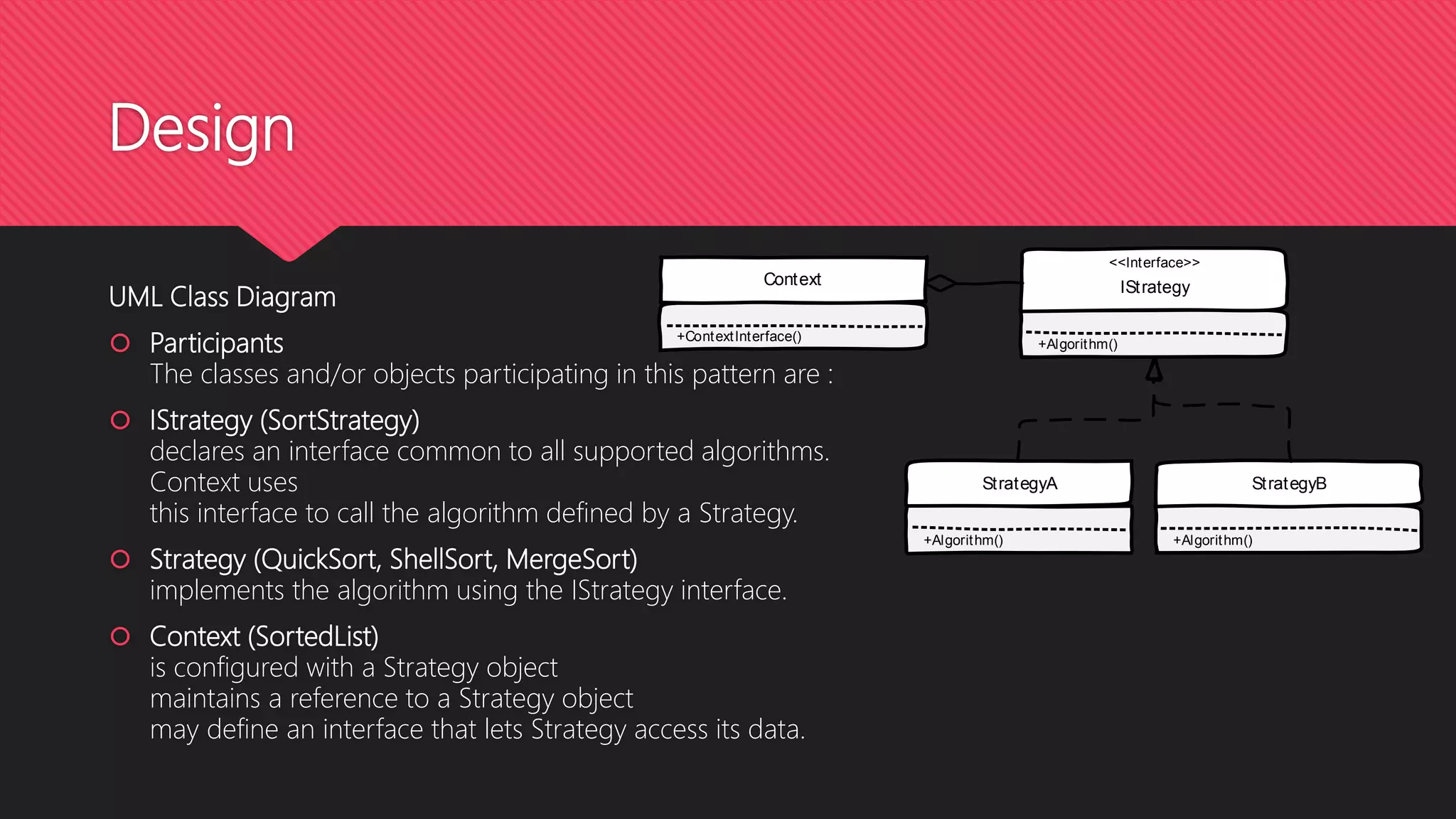 Design

UML Class Diagram

Participants
The classes and/or objects participating in this pattern are :

IStrategy (SortStrategy)
declares an interface common to all supported algorithms. Context uses
this interface to call the algorithm defined by a Strategy.

Strategy (QuickSort, ShellSort, MergeSort)
implements the algorithm using the IStrategy interface.

Context (SortedList)
is configured with a Strategy object
maintains a reference to a Strategy object
may define an interface that lets Strategy access its data.

Context
+ContextInterface()

<<Interface>>
IStrategy
+Algorithm()

StrategyA
+Algorithm()

StrategyB
+Algorithm()